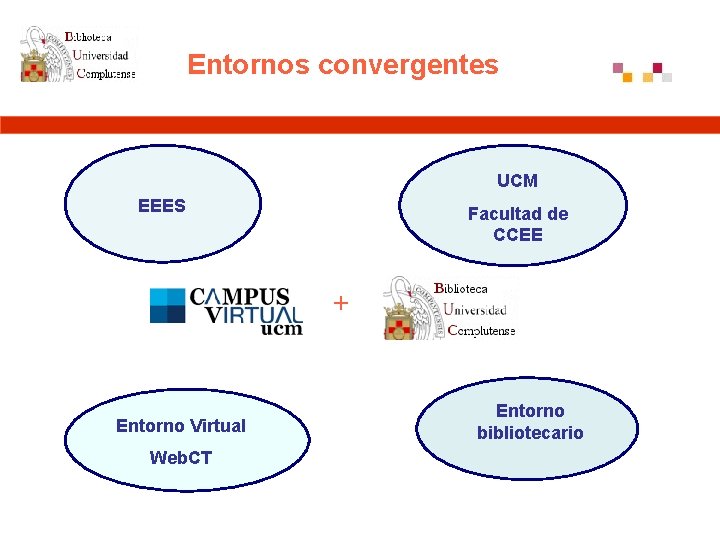 Biblioteca
Universidad
Complutense

Entornos convergentes

EEES

UCM

Facultad de CCEE

CAMPUS VIRTUAL ucm

+

Biblioteca
Universidad
Complutense

Entorno Virtual

WebCT

Entorno bibliotecario